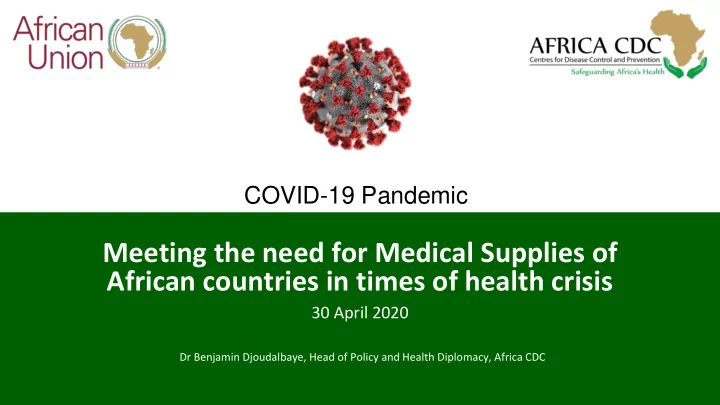 African Union

AFRICA CDC
Centres for Disease Control and Prevention
Safeguarding Africa's Health

COVID-19 Pandemic

Meeting the need for Medical Supplies of African countries in times of health crisis

30 April 2020

Dr Benjamin Djoudalbaye, Head of Policy and Health Diplomacy, Africa CDC